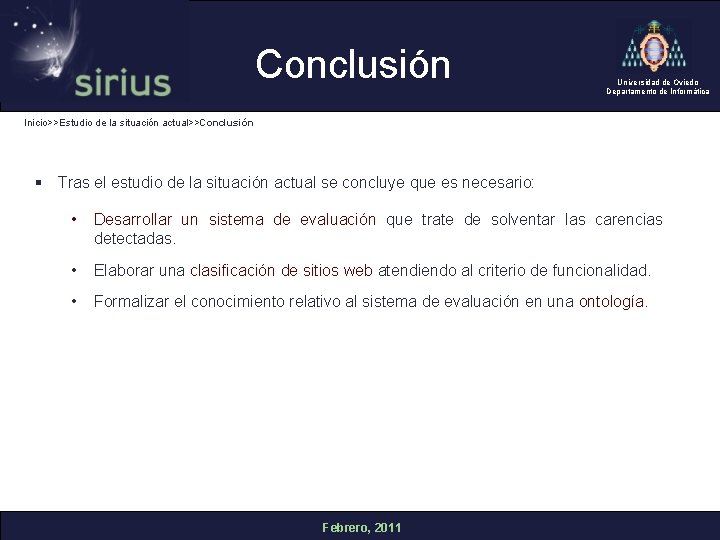 sirius

Conclusión

Universidad de Oviedo
Departamento de Informática

Inicio>>Estudio de la situación actual>>Conclusión

▪ Tras el estudio de la situación actual se concluye que es necesario:

• Desarrollar un sistema de evaluación que trate de solventar las carencias detectadas.

• Elaborar una clasificación de sitios web atendiendo al criterio de funcionalidad.

• Formalizar el conocimiento relativo al sistema de evaluación en una ontología.

Febrero, 2011